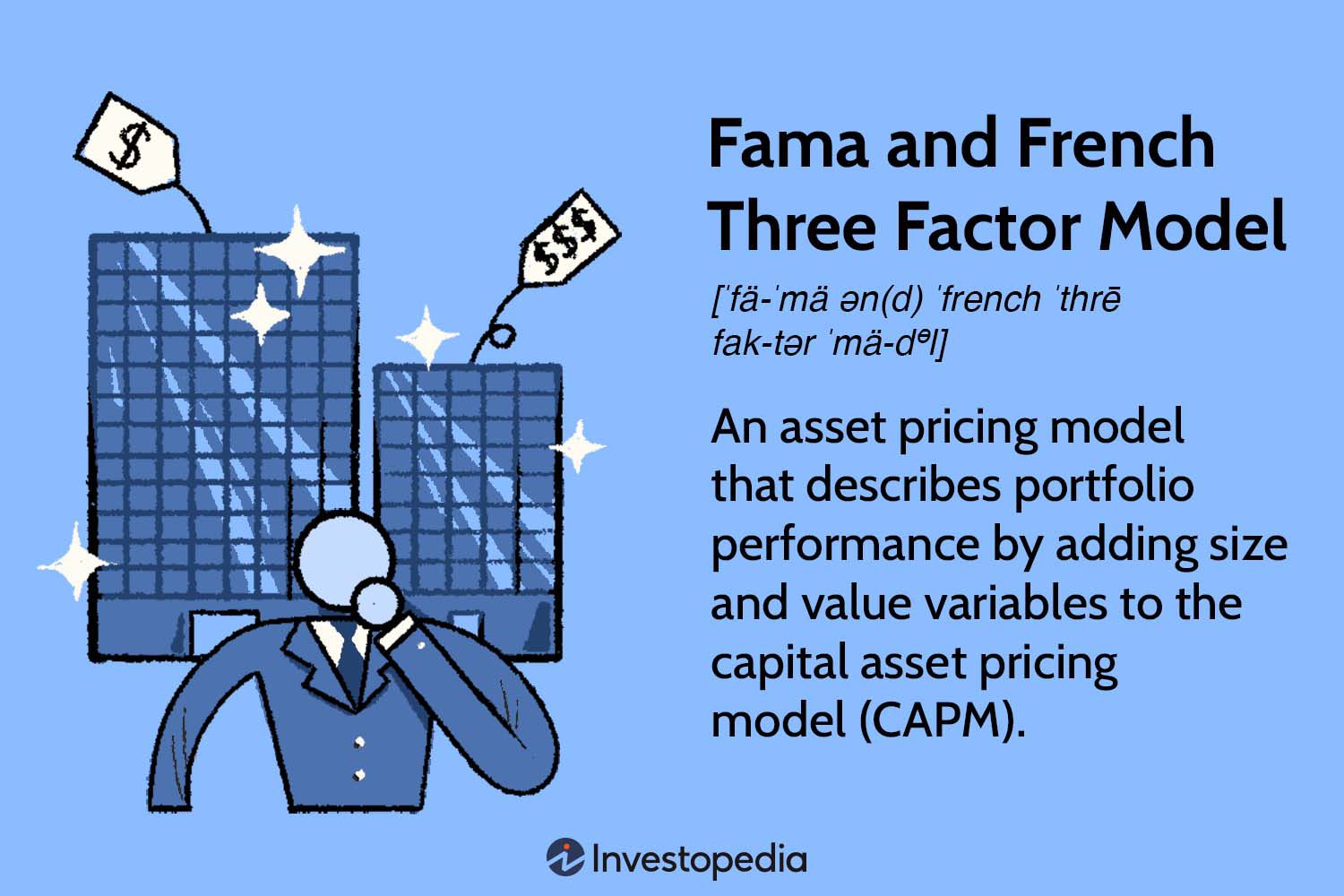 $

$$$

Fama and French Three Factor Model

[ˈfä-ˈmä ən(d) ˈfrench ˈthrē fak-tər ˈmä-dᵊl]

An asset pricing model that describes portfolio performance by adding size and value variables to the capital asset pricing model (CAPM).

Investopedia